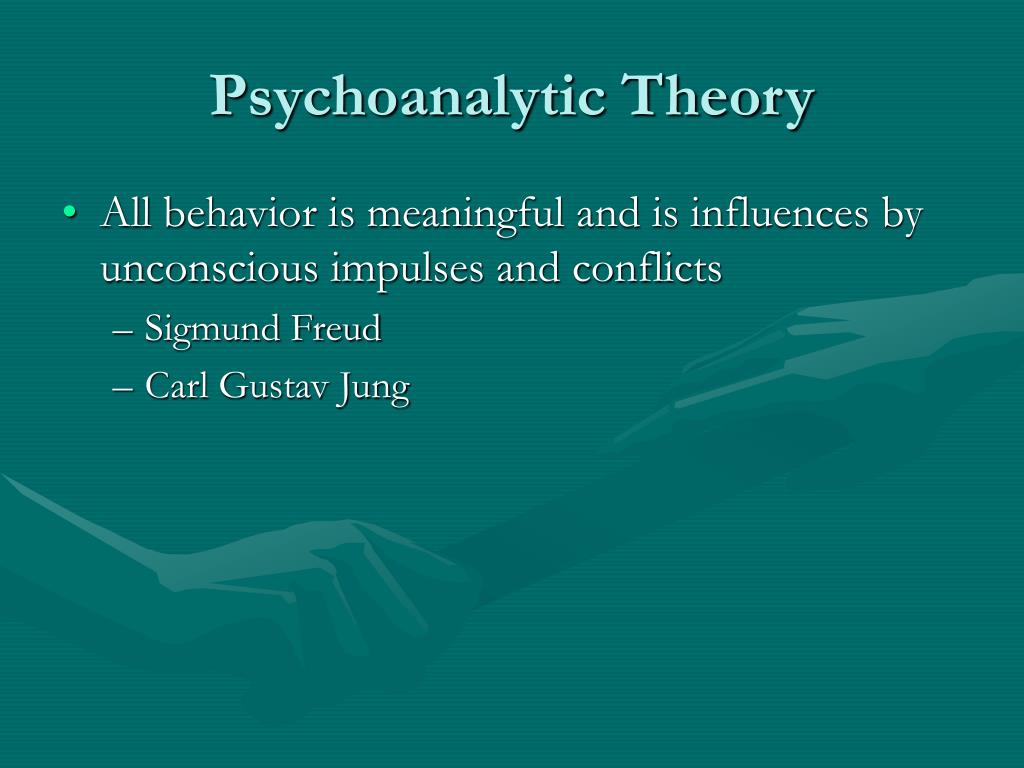 Psychoanalytic Theory

• All behavior is meaningful and is influences by unconscious impulses and conflicts

– Sigmund Freud

– Carl Gustav Jung